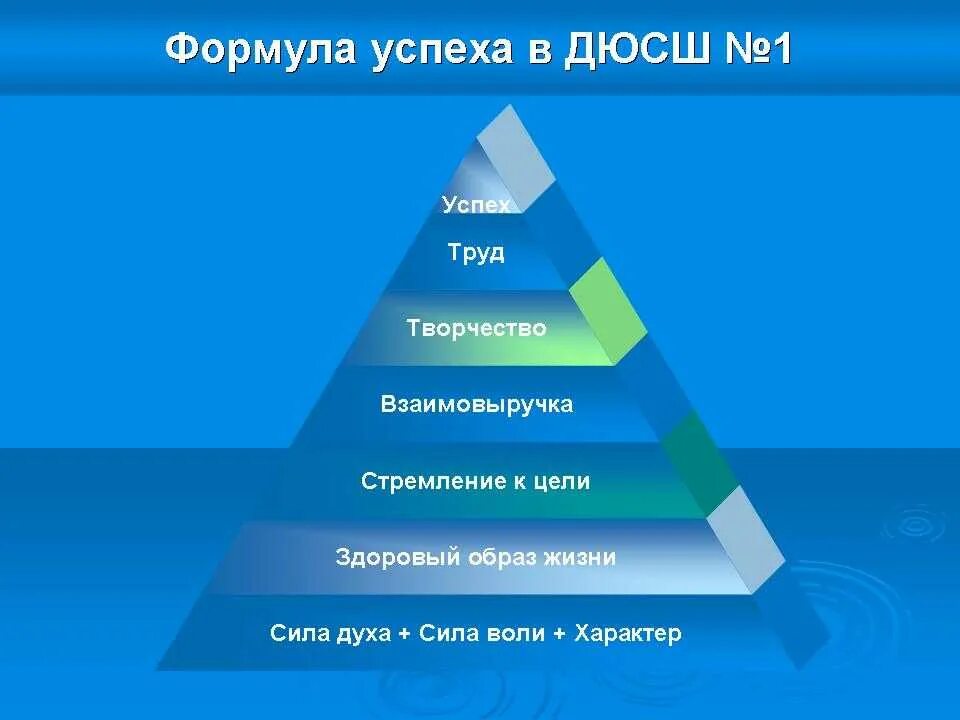 Формула успеха в ДЮСШ №1

Успех

Труд

Творчество

Взаимовыручка

Стремление к цели

Здоровый образ жизни

Сила духа + Сила воли + Характер